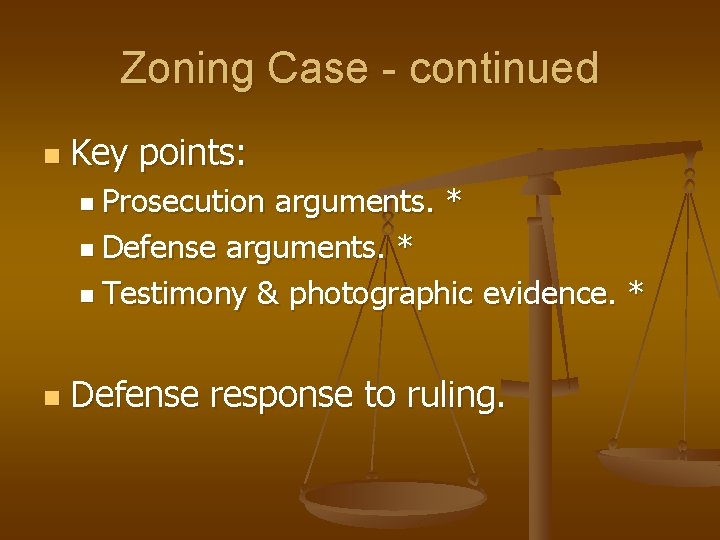 Zoning Case - continued

Key points:

Prosecution arguments. *

Defense arguments. *

Testimony & photographic evidence. *

Defense response to ruling.